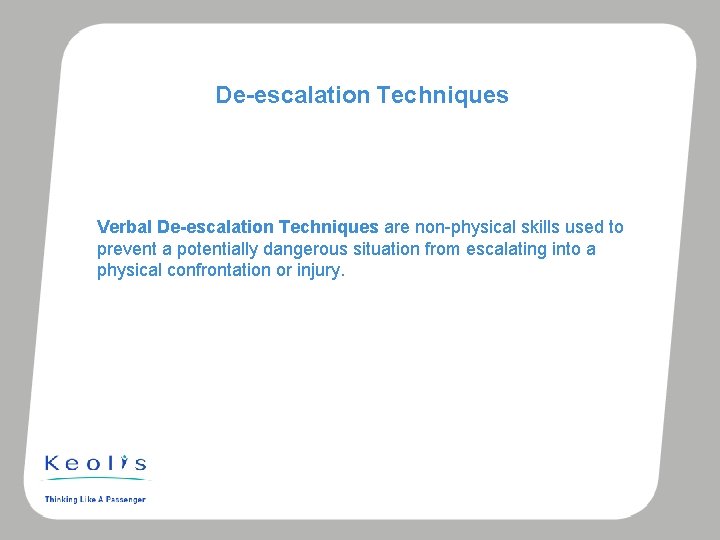 De-escalation Techniques

Verbal De-escalation Techniques are non-physical skills used to prevent a potentially dangerous situation from escalating into a physical confrontation or injury.

Keolis

Thinking Like A Passenger